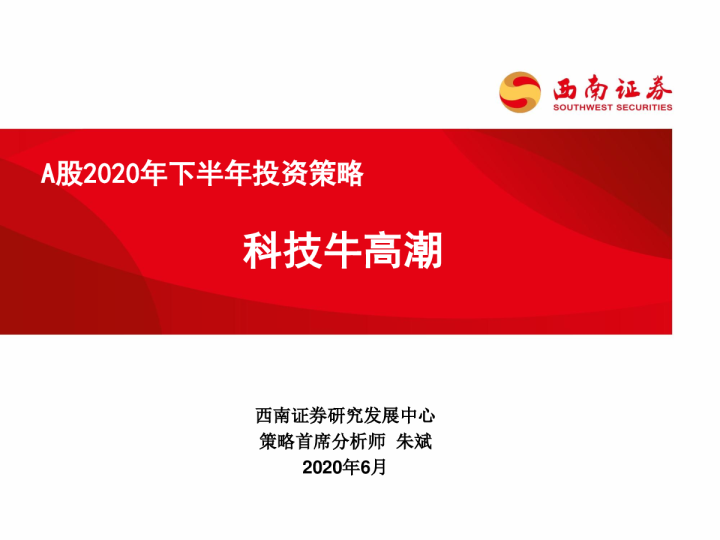 西南证券
SOUTHWEST SECURITIES

A股2020年下半年投资策略

科技牛高潮

西南证券研究发展中心
策略首席分析师 朱斌
2020年6月